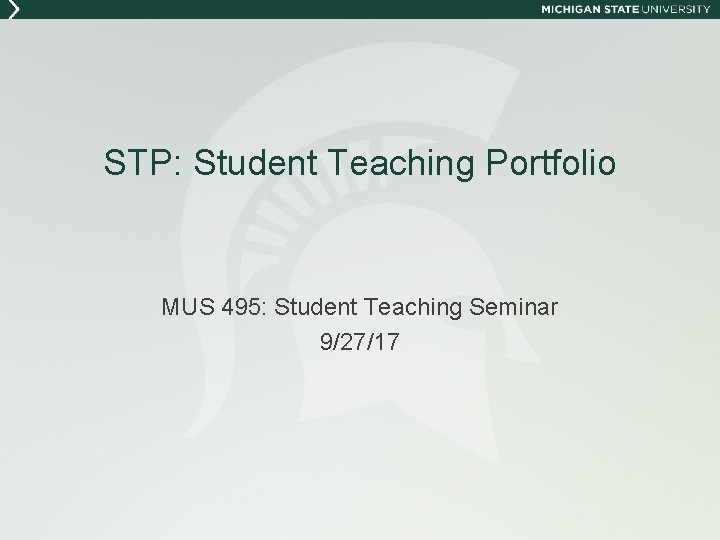 MICHIGAN STATE UNIVERSITY

STP: Student Teaching Portfolio

MUS 495: Student Teaching Seminar
9/27/17